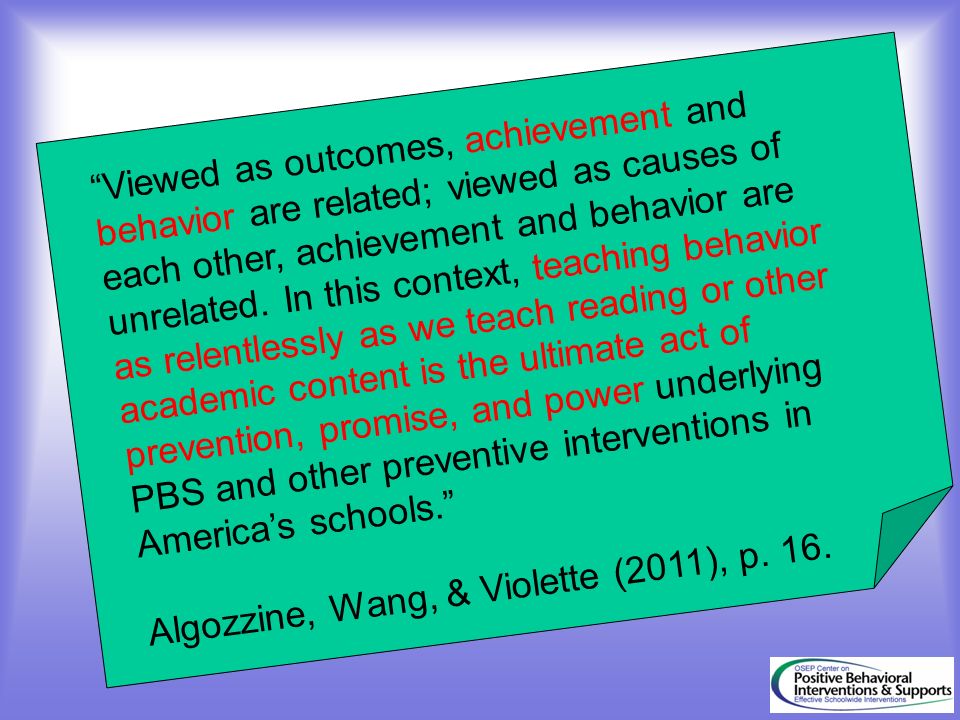 “Viewed as outcomes, achievement and behavior are related; viewed as causes of each other, achievement and behavior are unrelated. In this context, teaching behavior as relentlessly as we teach reading or other academic content is the ultimate act of prevention, promise, and power underlying PBS and other preventive interventions in America’s schools.”

Algozzine, Wang, & Violette (2011), p. 16.

OSEP Center on
Positive Behavioral Interventions & Supports
Effective Schoolwide Interventions